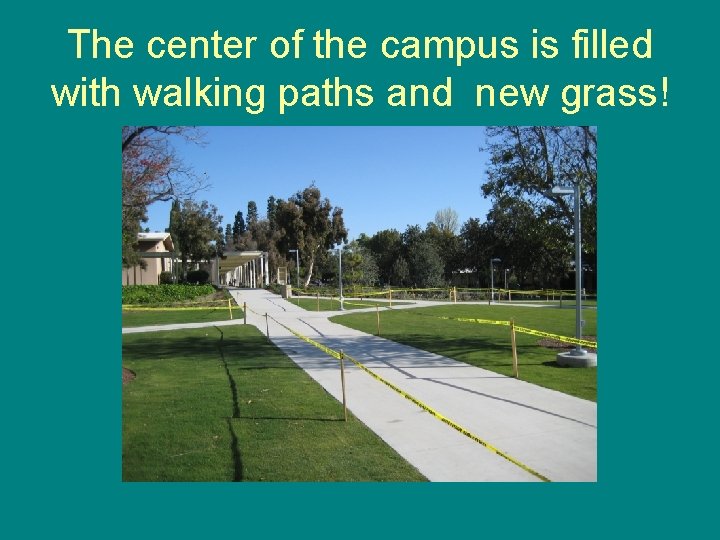 The center of the campus is filled with walking paths and  new grass!